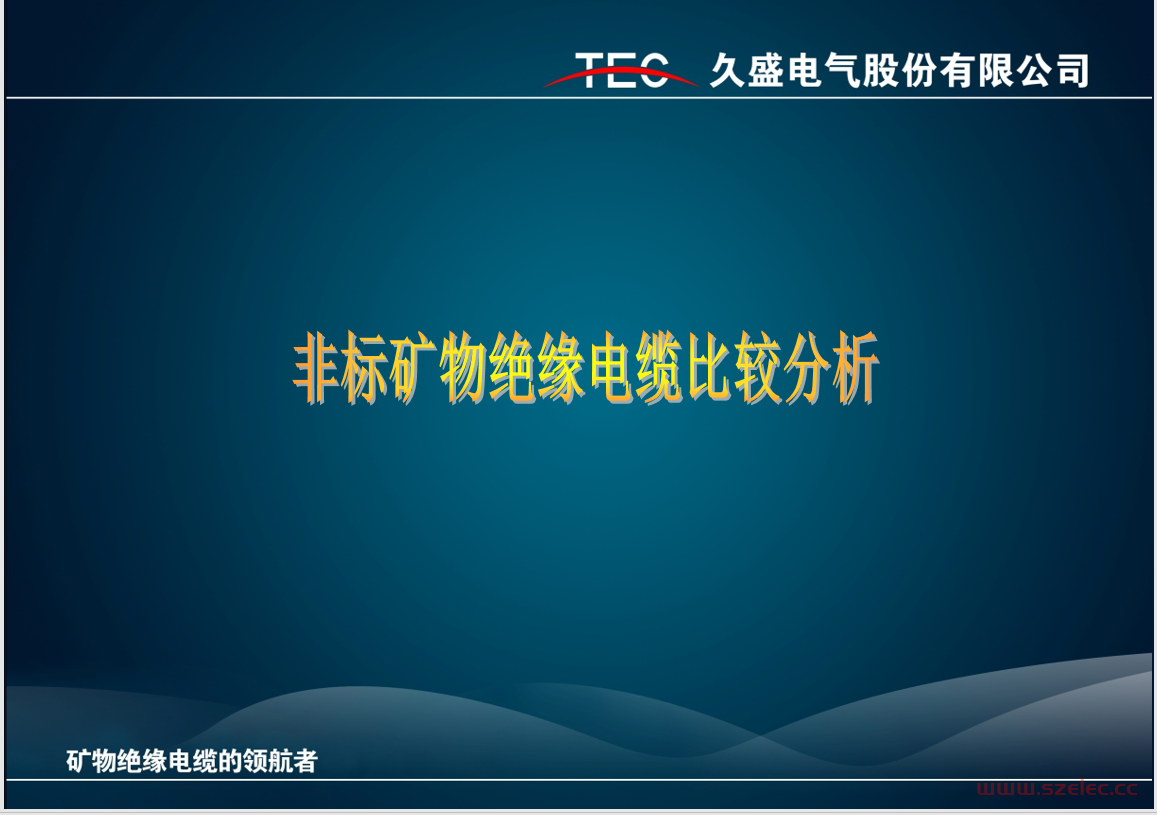 TEC 久盛电气股份有限公司

非标矿物绝缘电缆比较分析

矿物绝缘电缆的领航者

www.szelec.cc